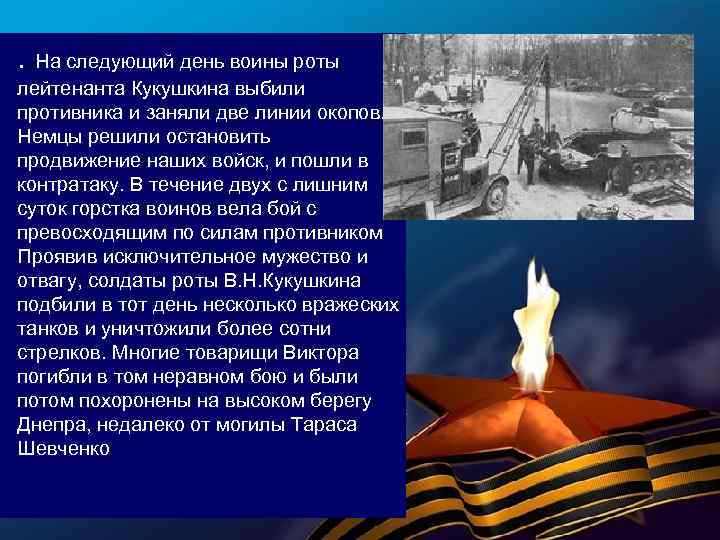 . На следующий день воины роты лейтенанта Кукушкина выбили противника и заняли две линии окопов. Немцы решили остановить продвижение наших войск, и пошли в контратаку. В течение двух с лишним суток горстка воинов вела бой с превосходящим по силам противником Проявив исключительное мужество и отвагу, солдаты роты В.Н.Кукушкина подбили в тот день несколько вражеских танков и уничтожили более сотни стрелков. Многие товарищи Виктора погибли в том неравном бою и были потом похоронены на высоком берегу Днепра, недалеко от могилы Тараса Шевченко